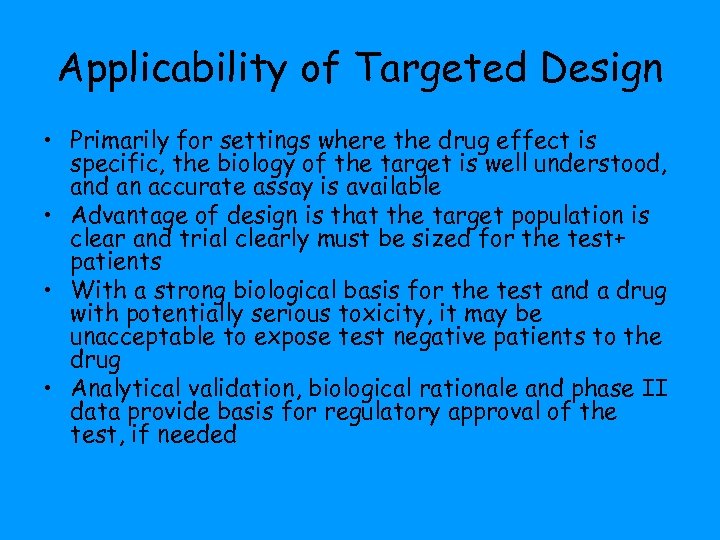 Applicability of Targeted Design

• Primarily for settings where the drug effect is specific, the biology of the target is well understood, and an accurate assay is available
• Advantage of design is that the target population is clear and trial clearly must be sized for the test+ patients
• With a strong biological basis for the test and a drug with potentially serious toxicity, it may be unacceptable to expose test negative patients to the drug
• Analytical validation, biological rationale and phase II data provide basis for regulatory approval of the test, if needed